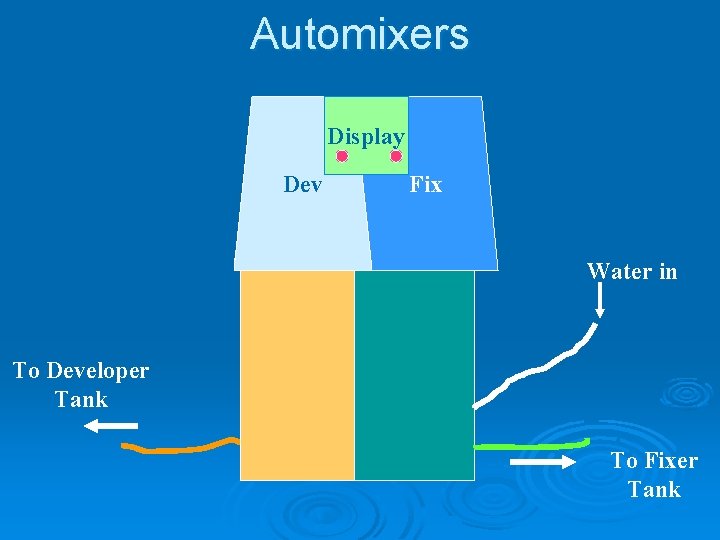 Automixers

Display

Dev

Fix

Water in

To Developer Tank

To Fixer Tank